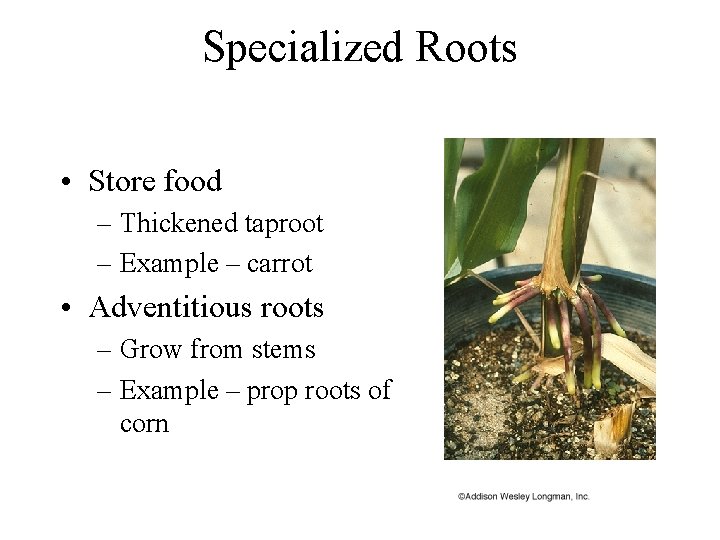 Specialized Roots

• Store food
– Thickened taproot
– Example – carrot
• Adventitious roots
– Grow from stems
– Example – prop roots of corn

©Addison Wesley Longman, Inc.